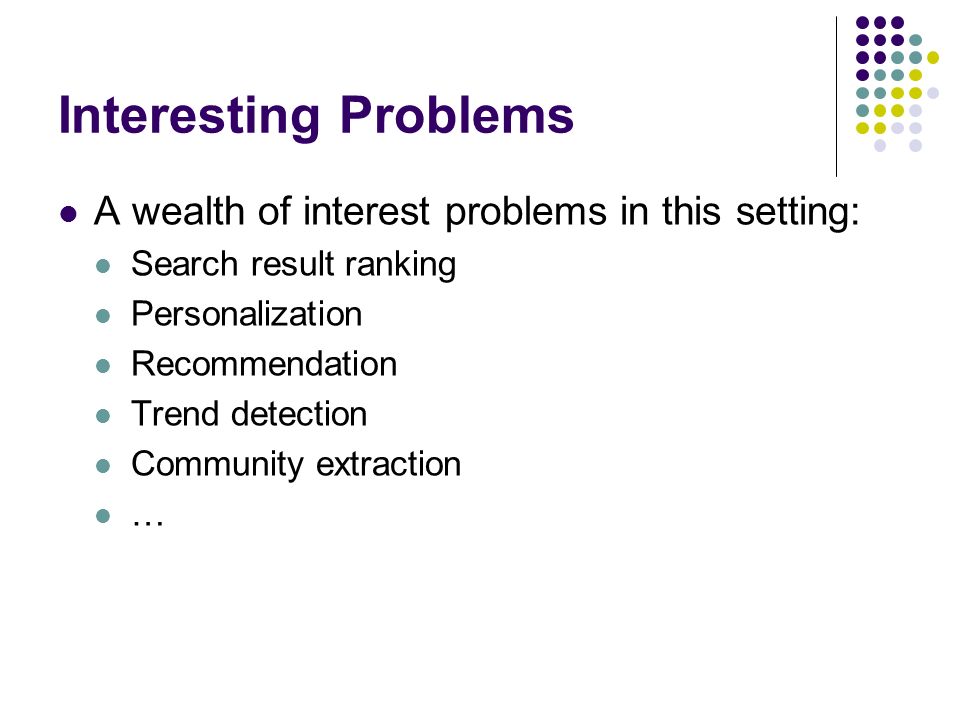 Interesting Problems

- A wealth of interest problems in this setting:
  - Search result ranking
  - Personalization
  - Recommendation
  - Trend detection
  - Community extraction
  - …